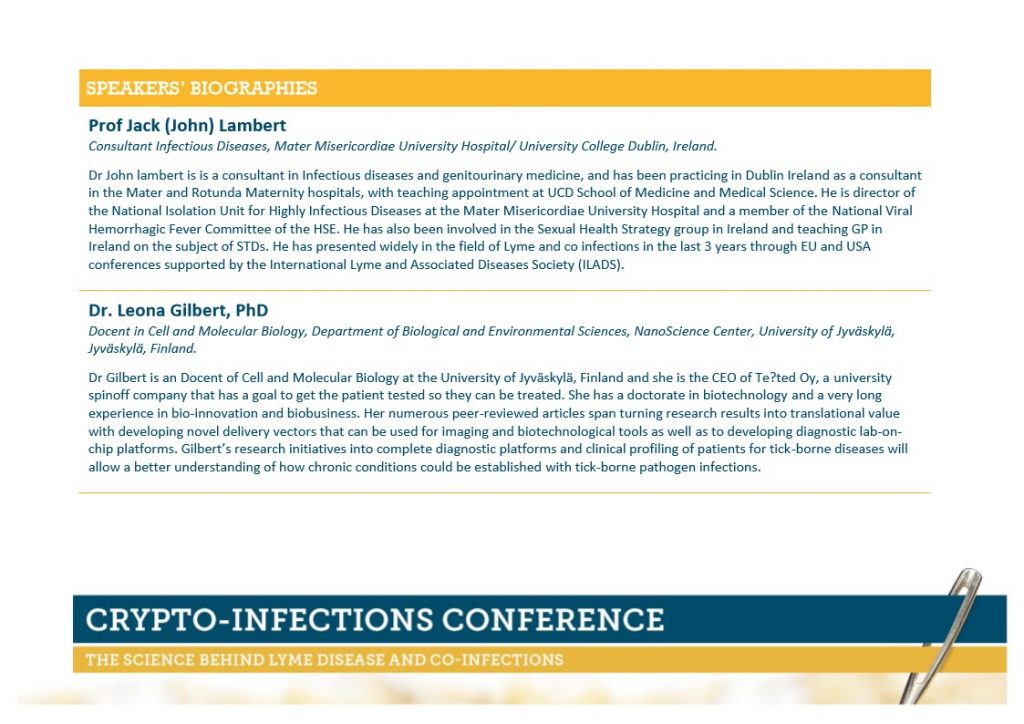 SPEAKERS' BIOGRAPHIES

Prof Jack (John) Lambert

Consultant Infectious Diseases, Mater Misericordiae University Hospital/ University College Dublin, Ireland.

Dr John lambert is is a consultant in Infectious diseases and genitourinary medicine, and has been practicing in Dublin Ireland as a consultant in the Mater and Rotunda Maternity hospitals, with teaching appointment at UCD School of Medicine and Medical Science. He is director of the National Isolation Unit for Highly Infectious Diseases at the Mater Misericordiae University Hospital and a member of the National Viral Hemorrhagic Fever Committee of the HSE. He has also been involved in the Sexual Health Strategy group in Ireland and teaching GP in Ireland on the subject of STDs. He has presented widely in the field of Lyme and co infections in the last 3 years through EU and USA conferences supported by the International Lyme and Associated Diseases Society (ILADS).

Dr. Leona Gilbert, PhD

Docent in Cell and Molecular Biology, Department of Biological and Environmental Sciences, NanoScience Center, University of Jyväskylä, Jyväskylä, Finland.

Dr Gilbert is an Docent of Cell and Molecular Biology at the University of Jyväskylä, Finland and she is the CEO of Te?ted Oy, a university spinoff company that has a goal to get the patient tested so they can be treated. She has a doctorate in biotechnology and a very long experience in bio-innovation and biobusiness. Her numerous peer-reviewed articles span turning research results into translational value with developing novel delivery vectors that can be used for imaging and biotechnological tools as well as to developing diagnostic lab-on-chip platforms. Gilbert's research initiatives into complete diagnostic platforms and clinical profiling of patients for tick-borne diseases will allow a better understanding of how chronic conditions could be established with tick-borne pathogen infections.

CRYPTO-INFECTIONS CONFERENCE

THE SCIENCE BEHIND LYME DISEASE AND CO-INFECTIONS